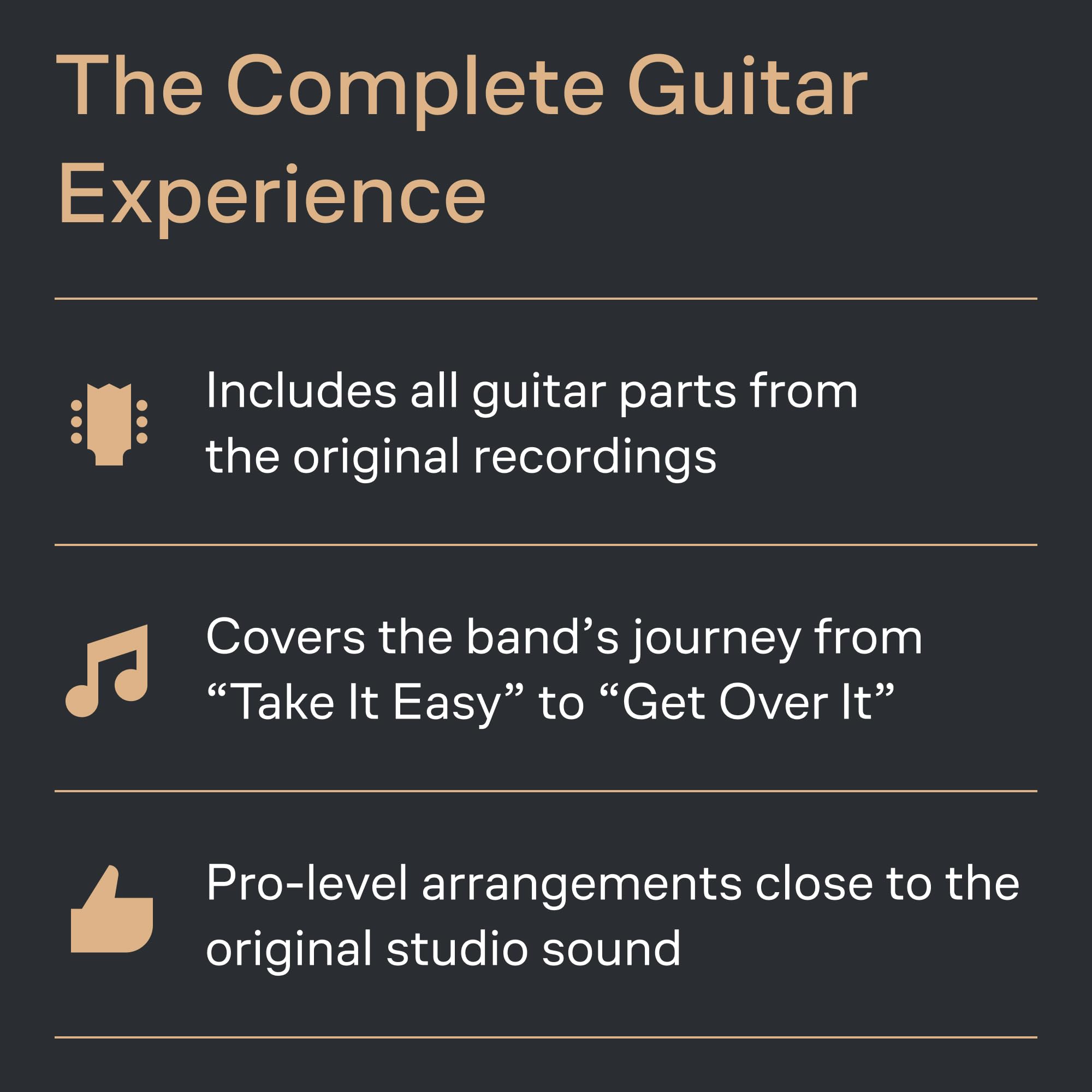 The Complete Guitar Experience

Includes all guitar parts from the original recordings

Covers the band’s journey from “Take It Easy” to “Get Over It”

Pro-level arrangements close to the original studio sound